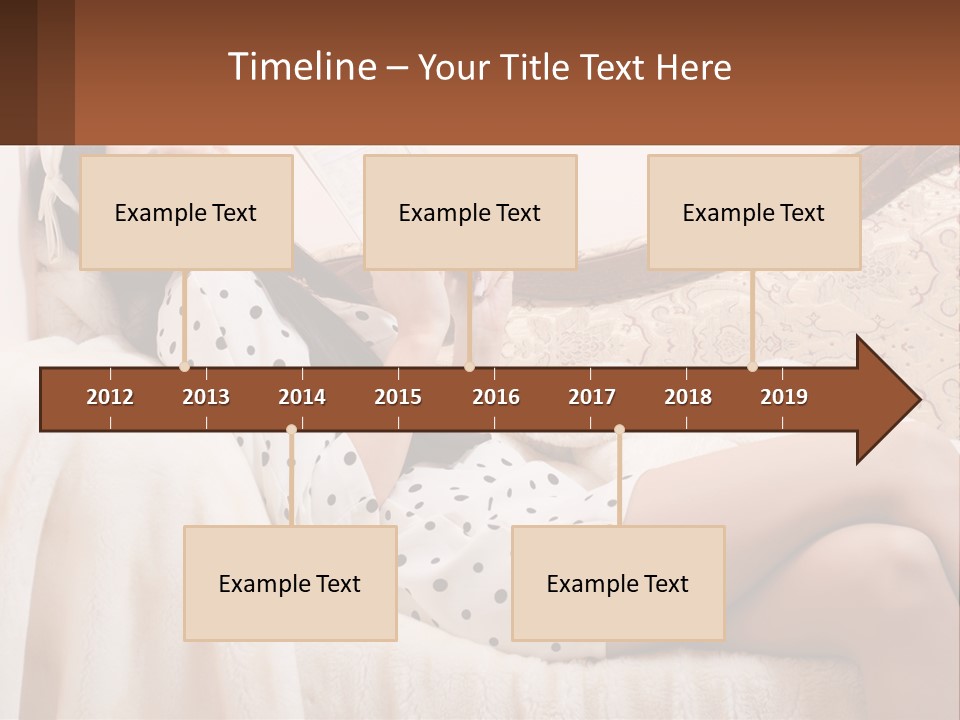 Timeline – Your Title Text Here

Example Text

Example Text

Example Text

2012 2013 2014 2015 2016 2017 2018 2019

Example Text

Example Text